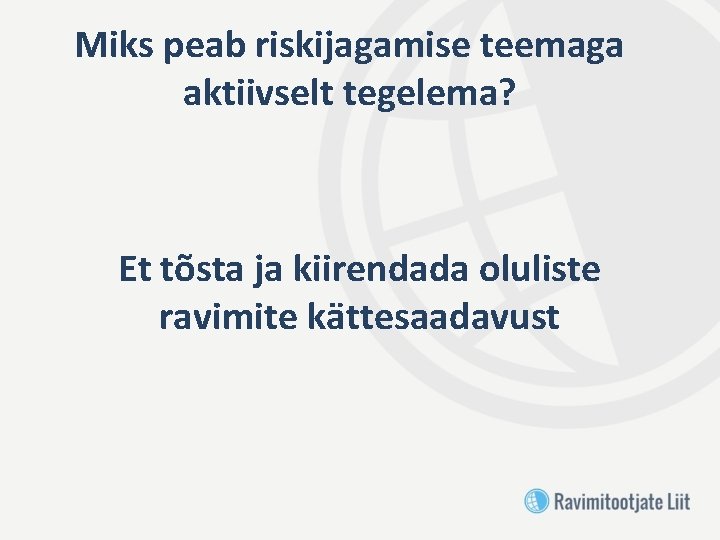 Miks peab riskijagamise teemaga aktiivselt tegelema?

Et tõsta ja kiirendada oluliste ravimite kättesaadavust

Ravimitootjate Liit